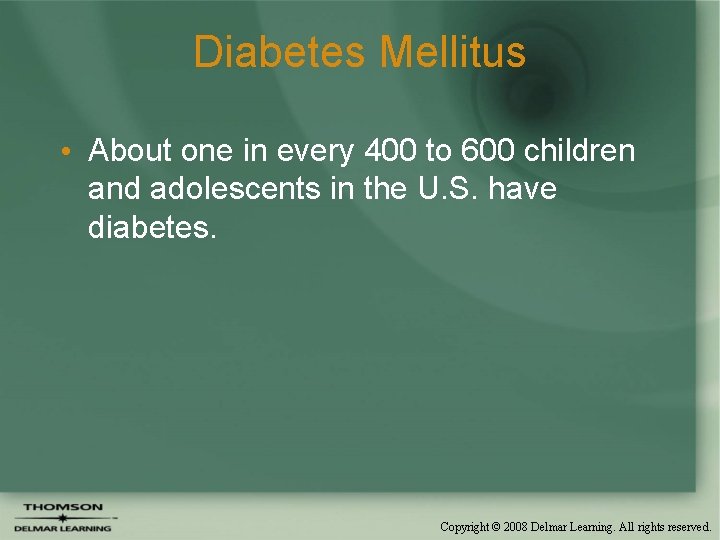 Diabetes Mellitus

• About one in every 400 to 600 children and adolescents in the U.S. have diabetes.

THOMSON
DELMAR LEARNING

Copyright © 2008 Delmar Learning. All rights reserved.